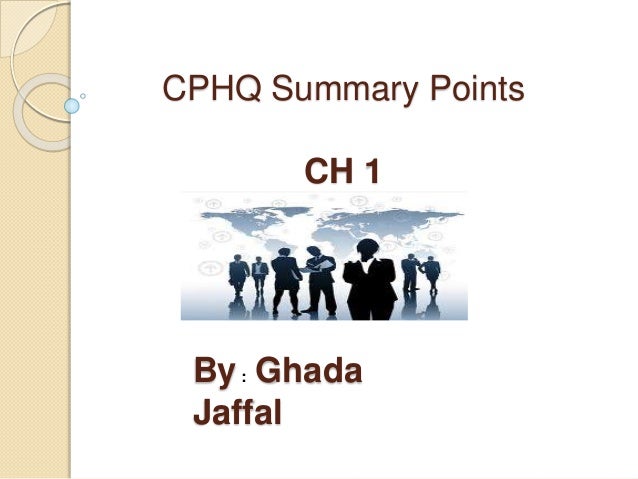 CPHQ Summary Points

CH 1

By : Ghada Jaffal